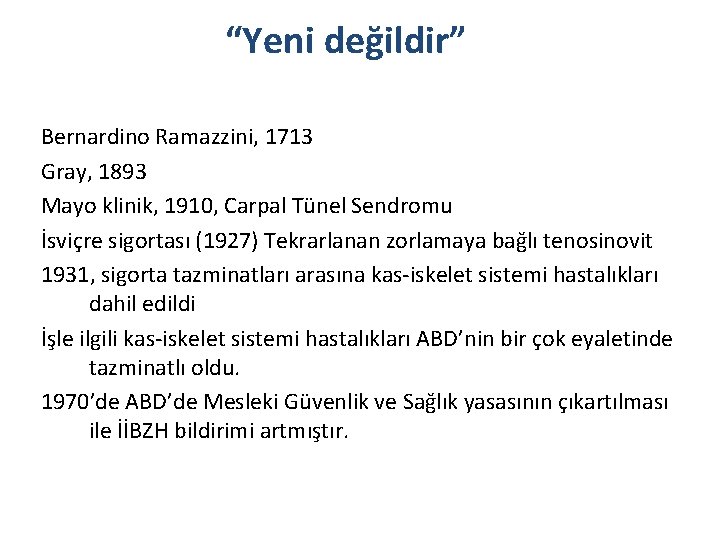 “Yeni değildir”

Bernardino Ramazzini, 1713

Gray, 1893

Mayo klinik, 1910, Carpal Tünel Sendromu

İsviçre sigortası (1927) Tekrarlanan zorlamaya bağlı tenosinovit

1931, sigorta tazminatları arasına kas-iskelet sistemi hastalıkları dahil edildi

İşle ilgili kas-iskelet sistemi hastalıkları ABD’nin bir çok eyaletinde tazminatlı oldu.

1970’de ABD’de Mesleki Güvenlik ve Sağlık yasasının çıkartılması ile İİBZH bildirimi artmıştır.